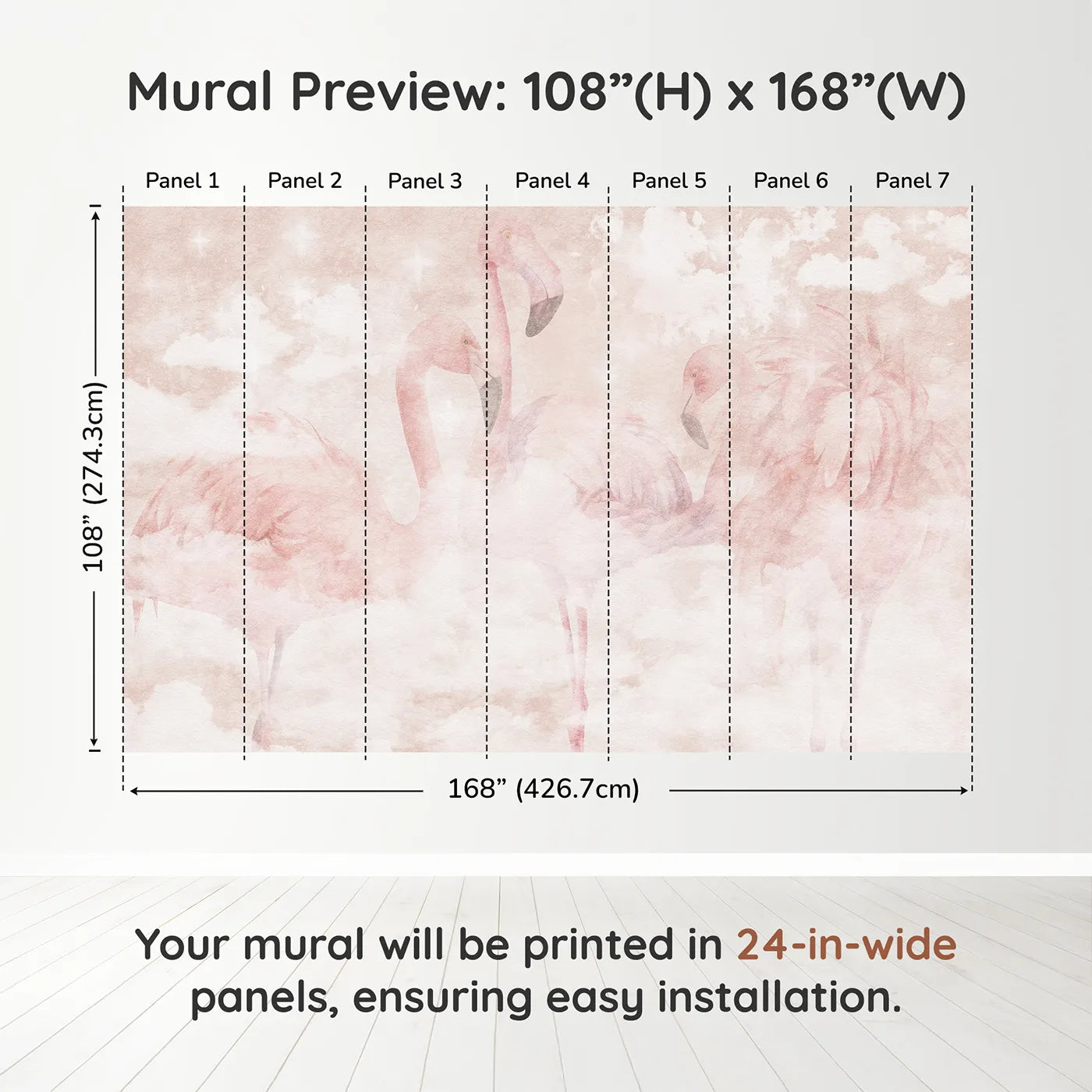 Mural Preview: 108”(H) x 168”(W)

Panel 1 Panel 2 Panel 3 Panel 4 Panel 5 Panel 6 Panel 7

108” (274.3cm)

168” (426.7cm)

Your mural will be printed in 24-in-wide panels, ensuring easy installation.